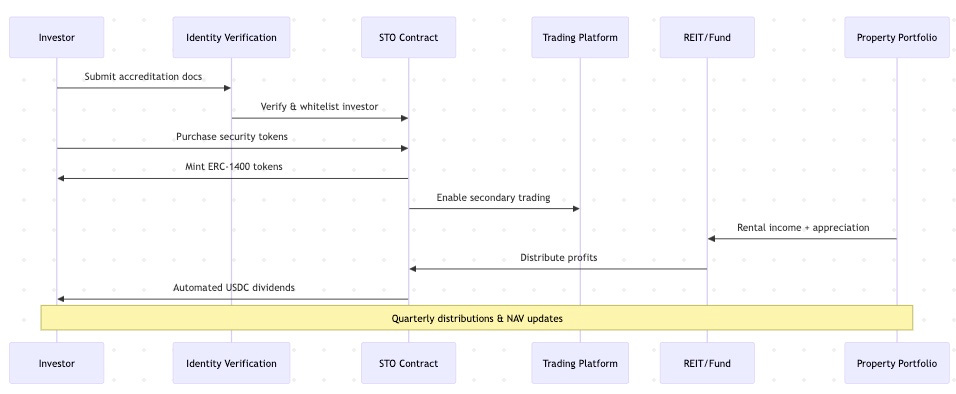 Investor

Identity Verification

STO Contract

Trading Platform

REIT/Fund

Property Portfolio

Submit accreditation docs

Verify & whitelist investor

Purchase security tokens

Mint ERC-1400 tokens

Enable secondary trading

Rental income + appreciation

Distribute profits

Automated USDC dividends

Quarterly distributions & NAV updates

Investor

Identity Verification

STO Contract

Trading Platform

REIT/Fund

Property Portfolio